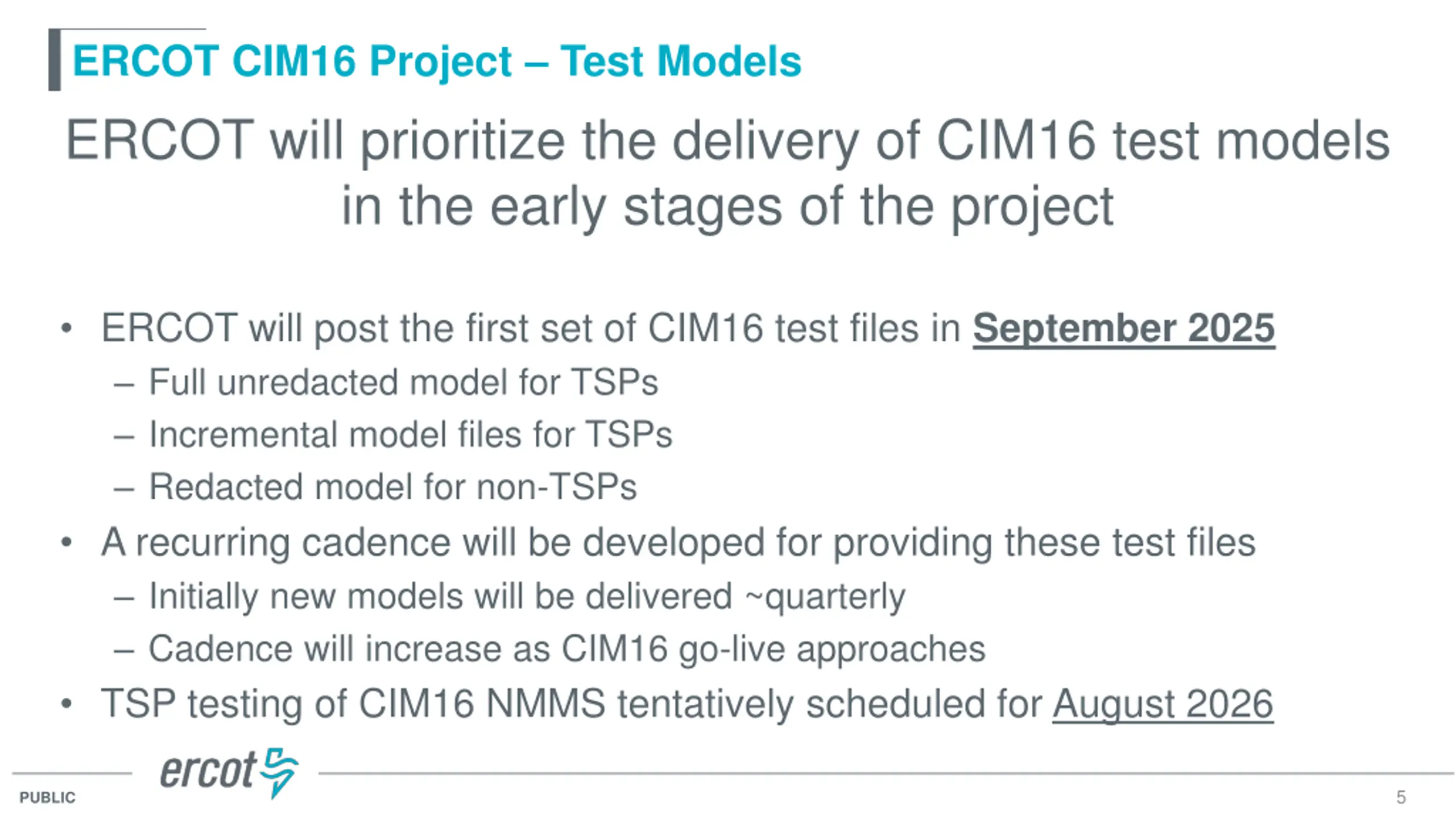 ERCOT CIM16 Project – Test Models

ERCOT will prioritize the delivery of CIM16 test models in the early stages of the project

• ERCOT will post the first set of CIM16 test files in September 2025
– Full unredacted model for TSPs
– Incremental model files for TSPs
– Redacted model for non-TSPs
• A recurring cadence will be developed for providing these test files
– Initially new models will be delivered ~quarterly
– Cadence will increase as CIM16 go-live approaches
• TSP testing of CIM16 NMMS tentatively scheduled for August 2026

ercot

PUBLIC

5